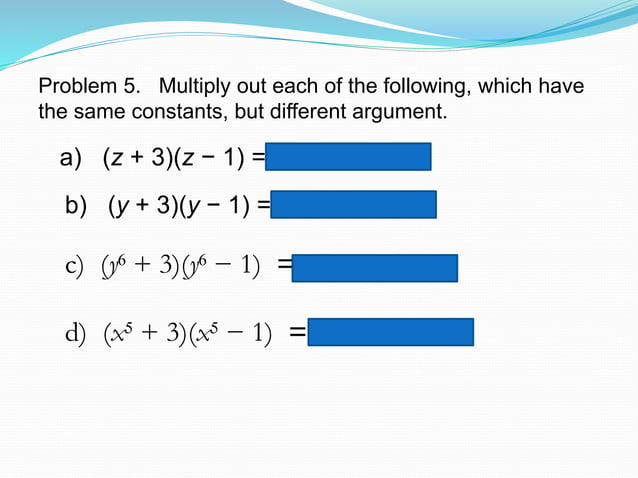 Problem 5. Multiply out each of the following, which have the same constants, but different argument.

a) $(z + 3)(z - 1) =$

b) $(y + 3)(y - 1) =$

c) $(y^6 + 3)(y^6 - 1) =$

d) $(x^5 + 3)(x^5 - 1) =$